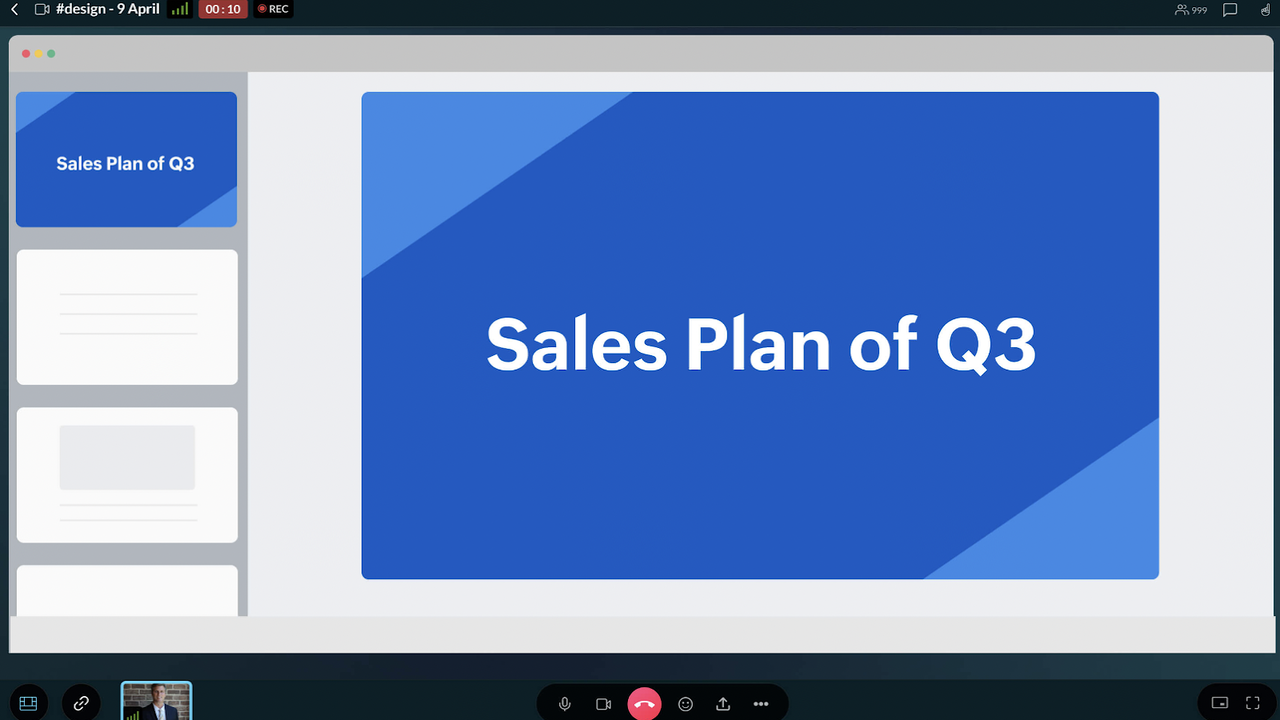 #design - 9 April 00 : 10 REC

999

Sales Plan of Q3

Sales Plan of Q3